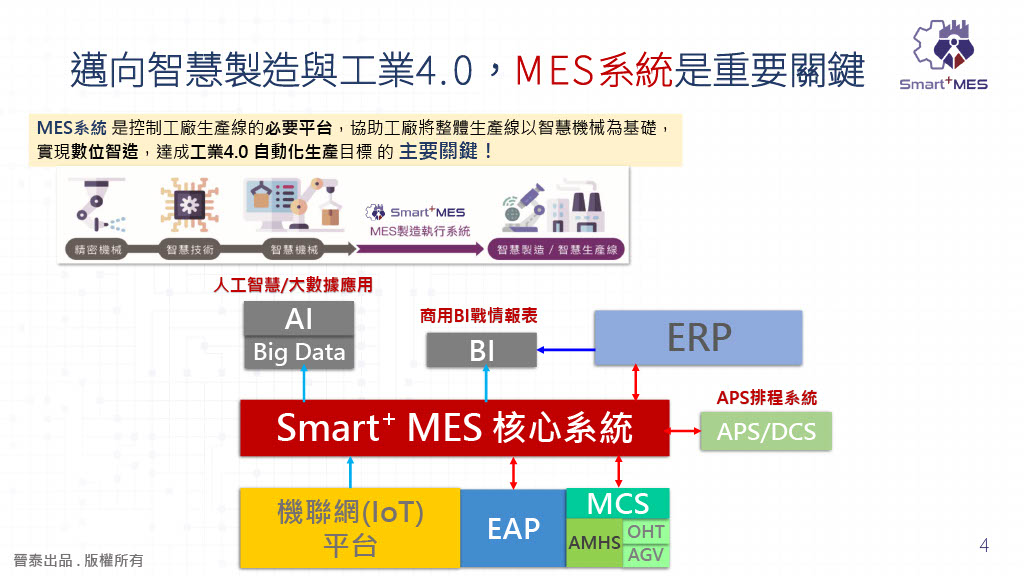 邁向智慧製造與工業4.0，MES系統是重要關鍵

Smart⁺MES

MES系統 是控制工廠生產線的必要平台，協助工廠將整體生產線以智慧機械為基礎，實現數位智造，達成工業4.0 自動化生產目標 的 主要關鍵！

精密機械

智慧技術

智慧機械

Smart⁺MES
MES製造執行系統

智慧製造 / 智慧生產線

人工智慧/大數據應用

AI

Big Data

商用BI戰情報表

BI

ERP

APS排程系統

Smart⁺ MES 核心系統

APS/DCS

機聯網(IoT)
平台

EAP

MCS

AMHS

OHT

AGV

晉泰出品 . 版權所有

4